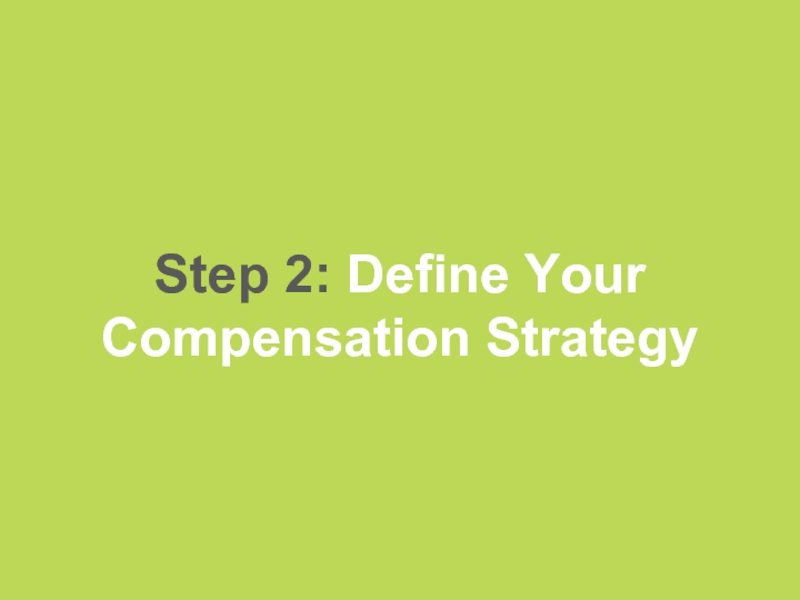 Step 2: Define Your Compensation Strategy